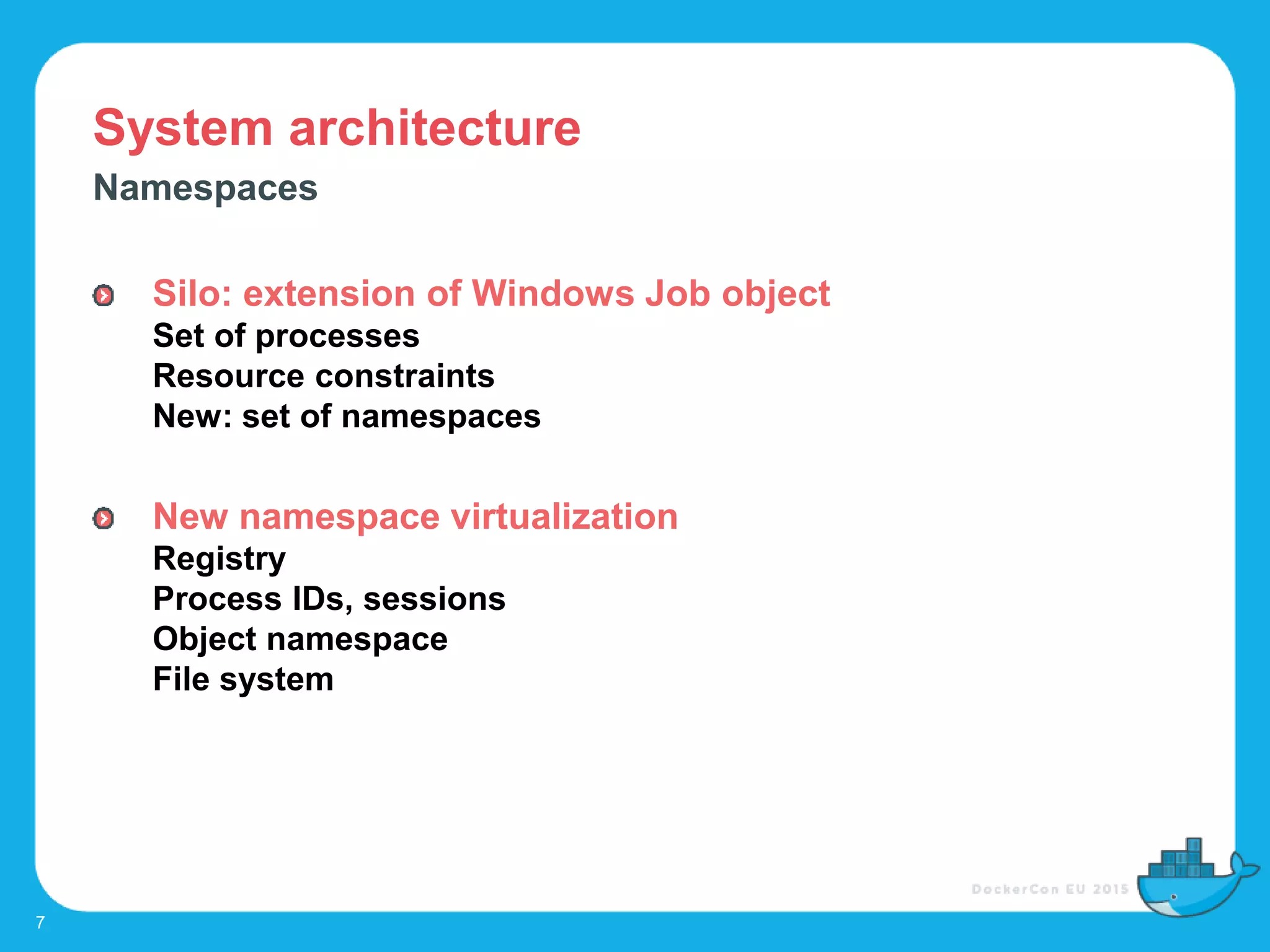 System architecture
Namespaces

Silo: extension of Windows Job object
Set of processes
Resource constraints
New: set of namespaces

New namespace virtualization
Registry
Process IDs, sessions
Object namespace
File system

DockerCon EU 2015

7